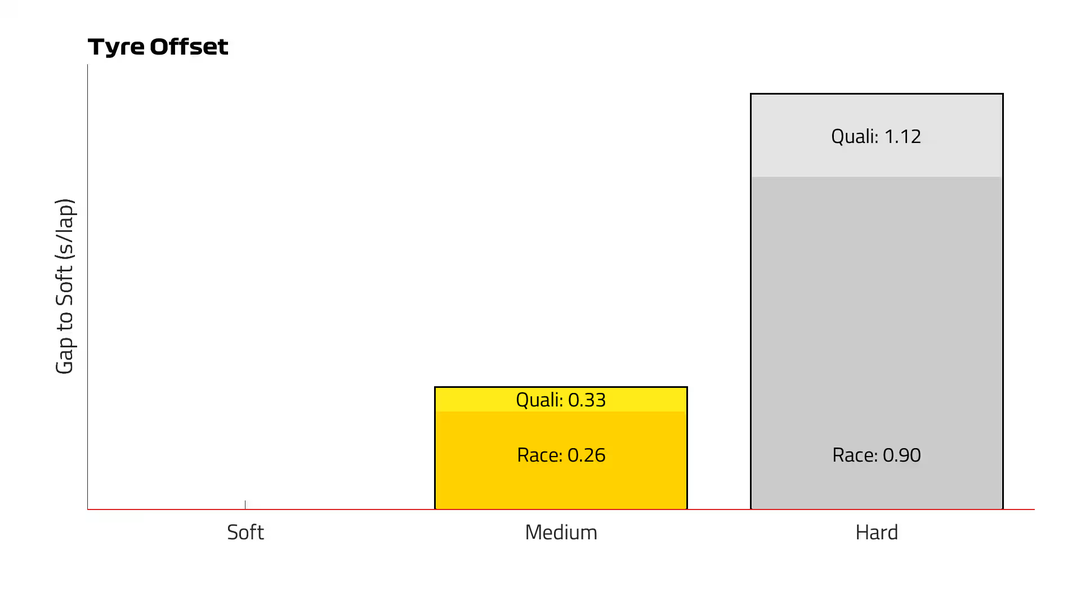 Tyre Offset

Gap to Soft (s/lap)

Quali: 0.33

Race: 0.26

Quali: 1.12

Race: 0.90

Soft

Medium

Hard